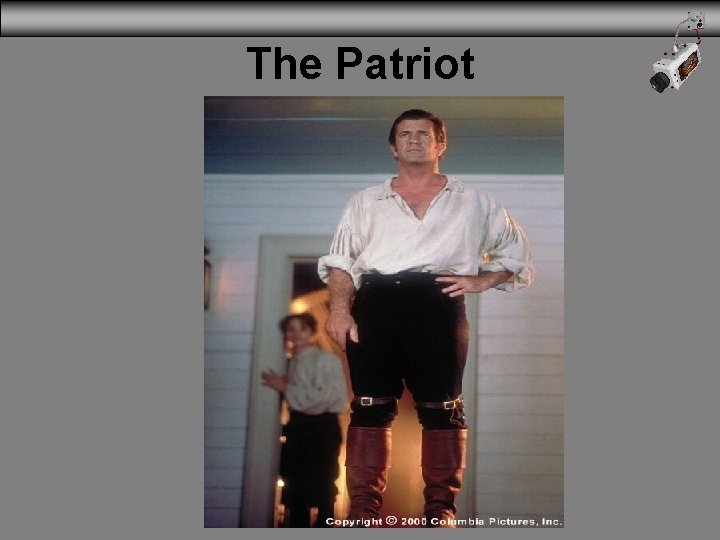 The Patriot

Copyright © 2000 Columbia Pictures, Inc.